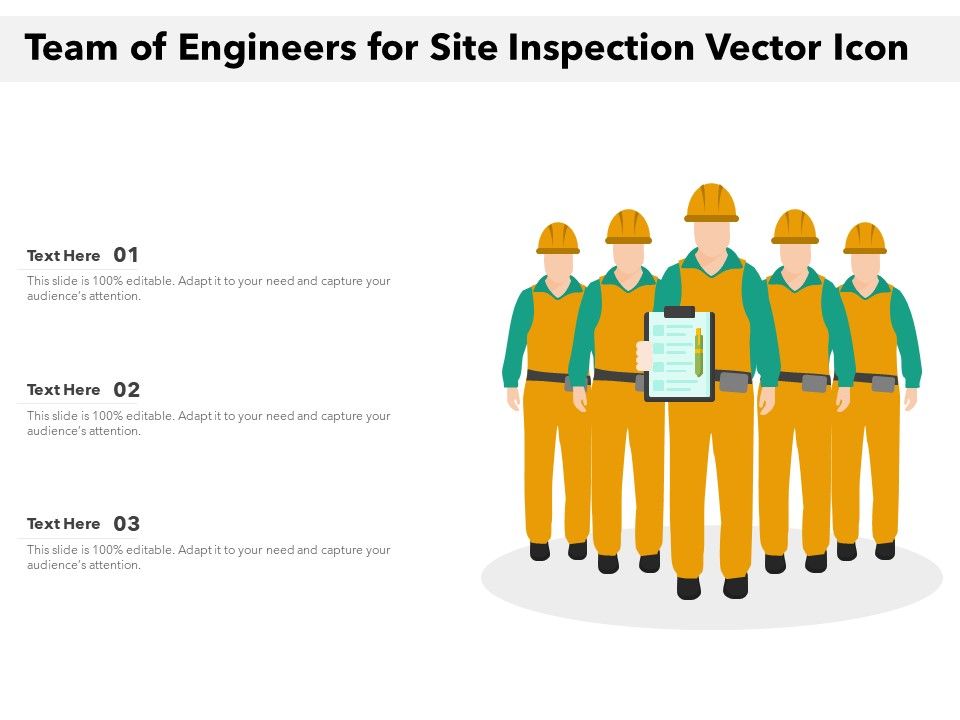 Team of Engineers for Site Inspection Vector Icon

Text Here 01

This slide is 100% editable. Adapt it to your need and capture your audience's attention.

Text Here 02

This slide is 100% editable. Adapt it to your need and capture your audience's attention.

Text Here 03

This slide is 100% editable. Adapt it to your need and capture your audience's attention.